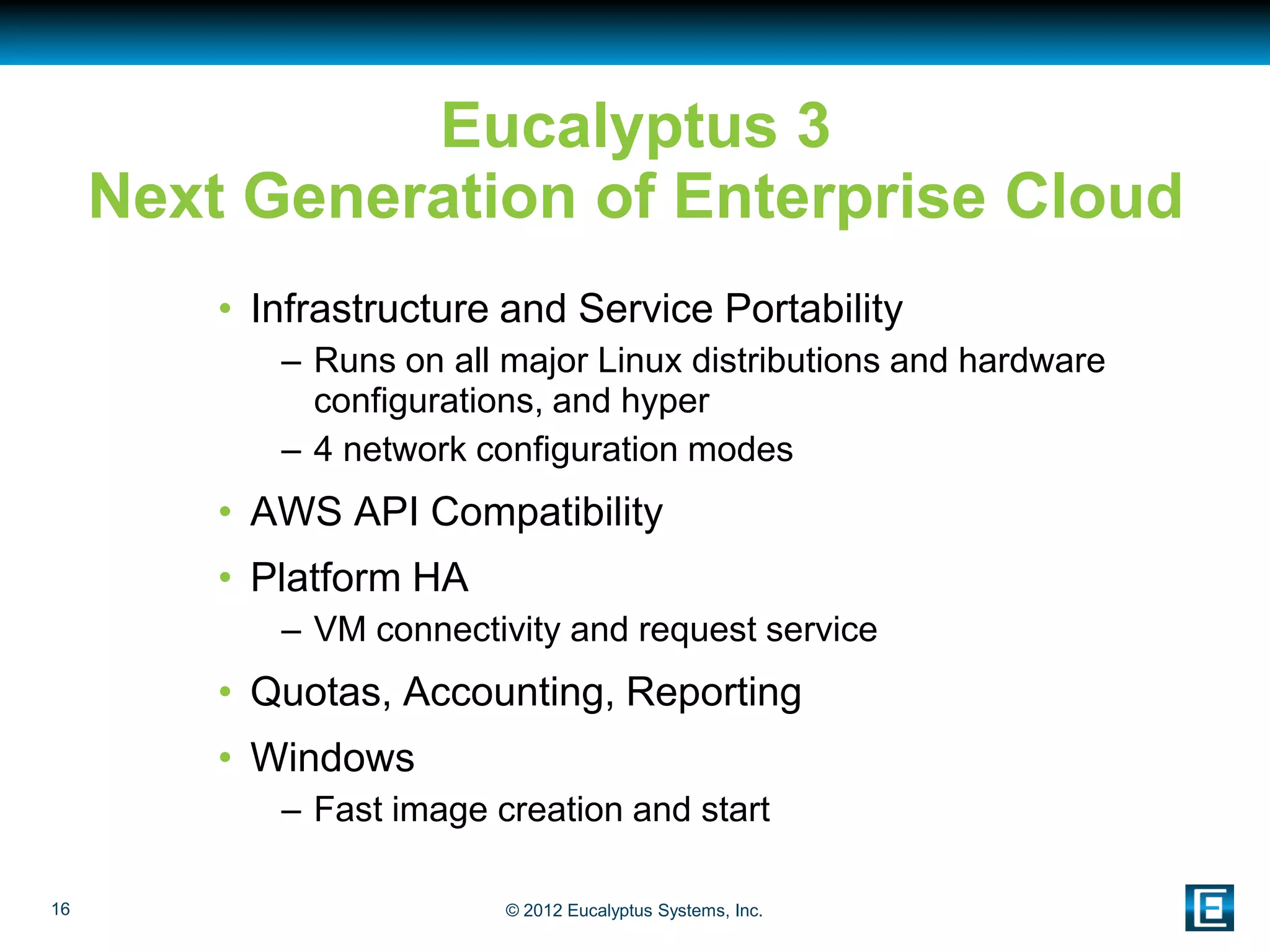 Eucalyptus 3
Next Generation of Enterprise Cloud

• Infrastructure and Service Portability
– Runs on all major Linux distributions and hardware configurations, and hyper
– 4 network configuration modes
• AWS API Compatibility
• Platform HA
– VM connectivity and request service
• Quotas, Accounting, Reporting
• Windows
– Fast image creation and start

16

© 2012 Eucalyptus Systems, Inc.

E